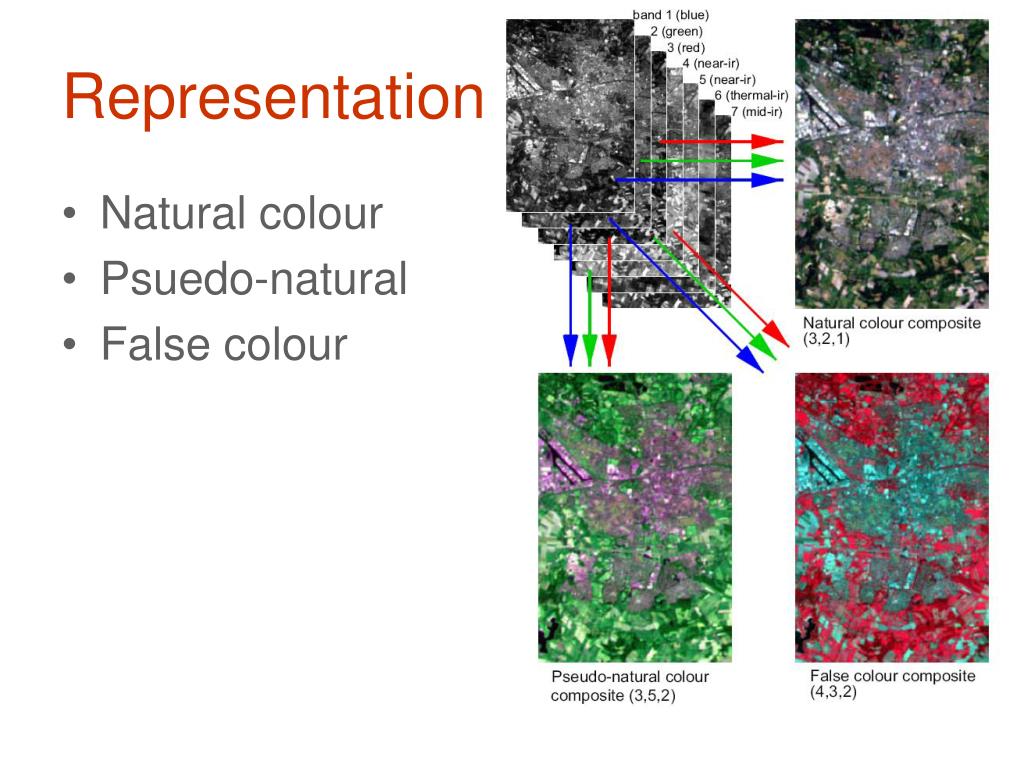 Representation

• Natural colour
• Psuedo-natural
• False colour

band 1 (blue)
2 (green)
3 (red)
4 (near-ir)
5 (near-ir)
6 (thermal-ir)
7 (mid-ir)

Natural colour composite (3,2,1)

Pseudo-natural colour composite (3,5,2)

False colour composite (4,3,2)